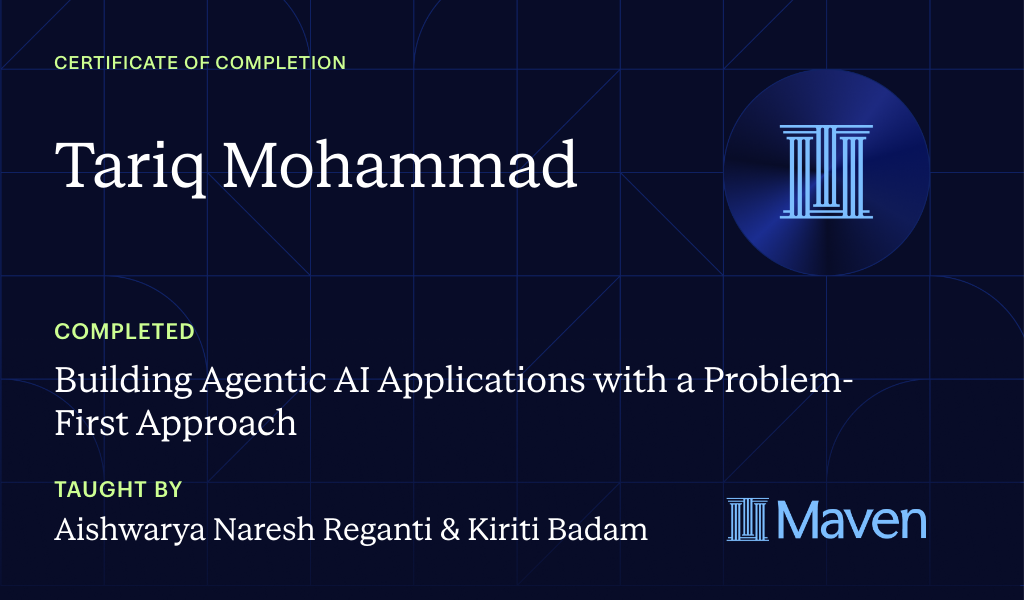 CERTIFICATE OF COMPLETION

Tariq Mohammad

COMPLETED

Building Agentic AI Applications with a Problem-First Approach

TAUGHT BY

Aishwarya Naresh Reganti & Kiriti Badam

Maven